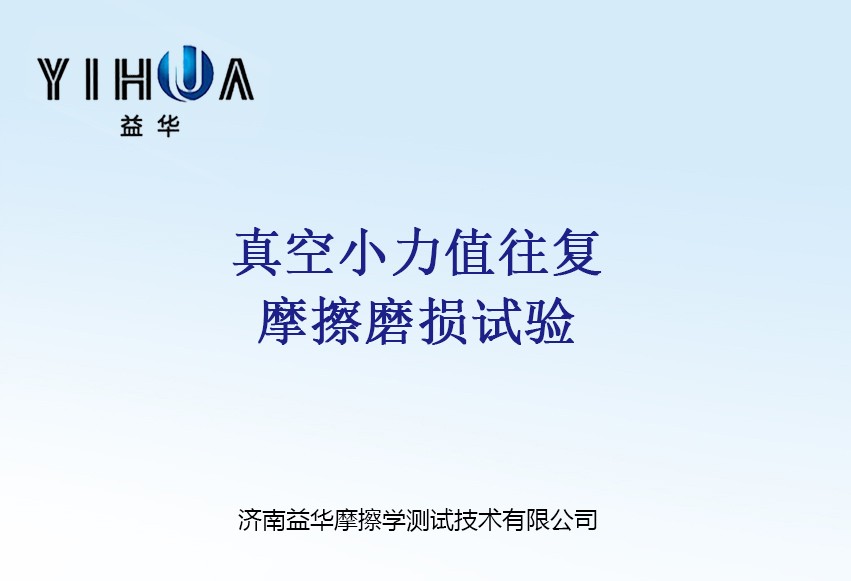 YIHUA
益华

真空小力值往复
摩擦磨损试验

济南益华摩擦学测试技术有限公司